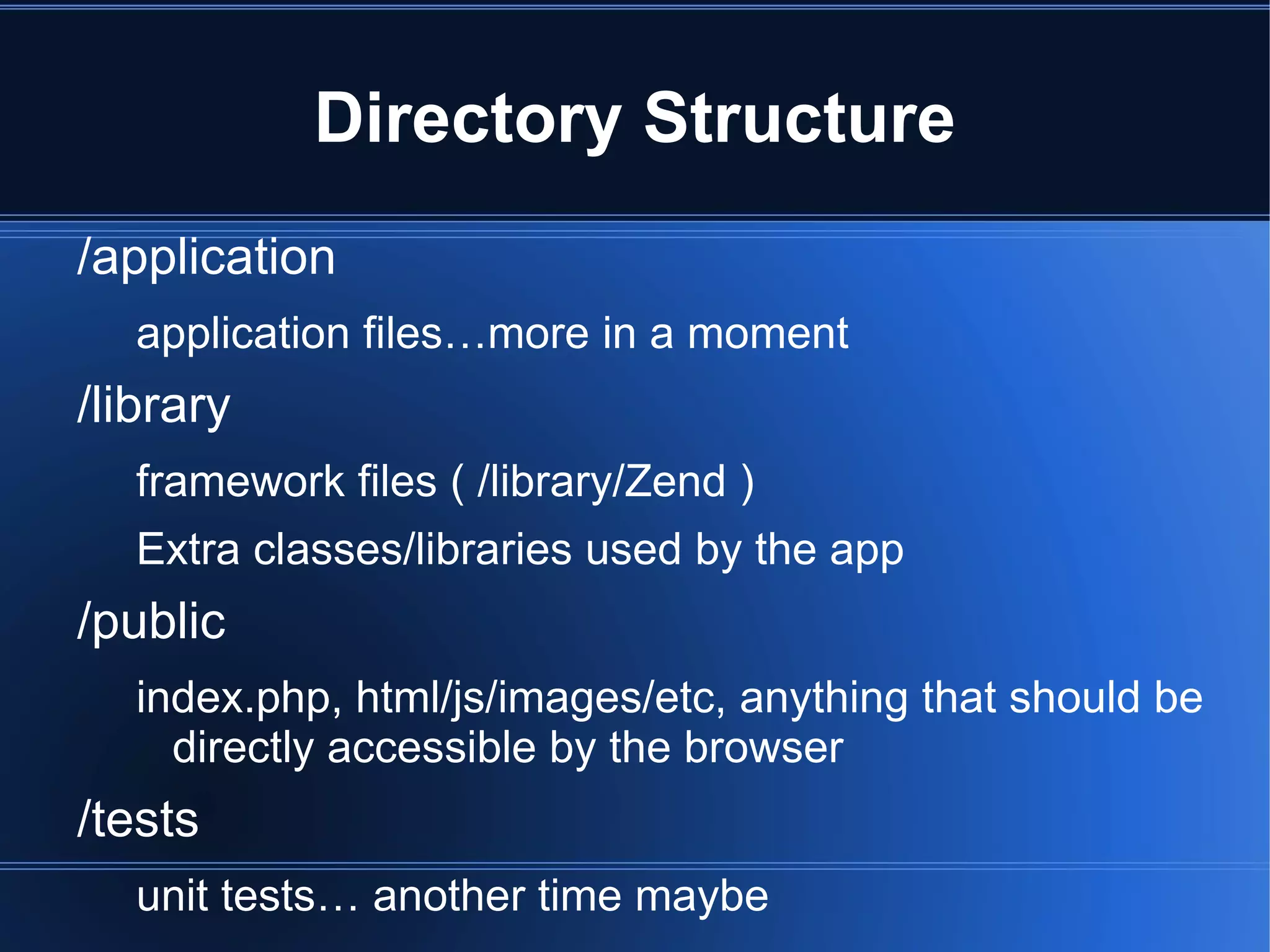 Directory Structure

/application

application files…more in a moment

/library

framework files ( /library/Zend )

Extra classes/libraries used by the app

/public

index.php, html/js/images/etc, anything that should be directly accessible by the browser

/tests

unit tests… another time maybe